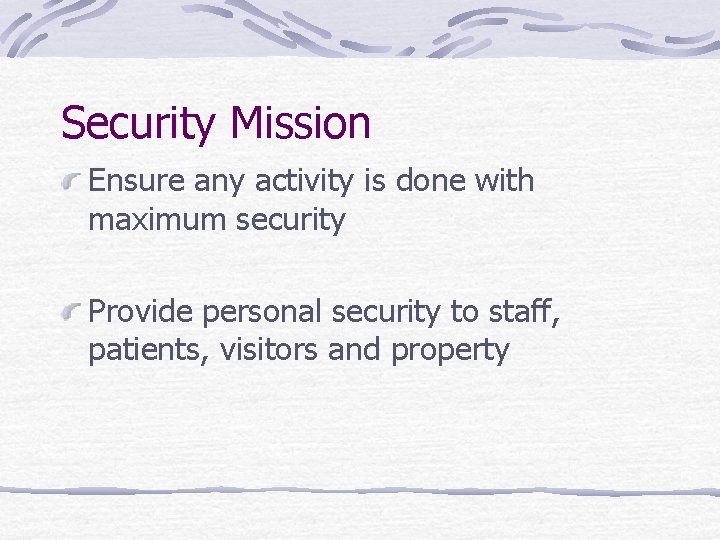 Security Mission

Ensure any activity is done with maximum security

Provide personal security to staff, patients, visitors and property